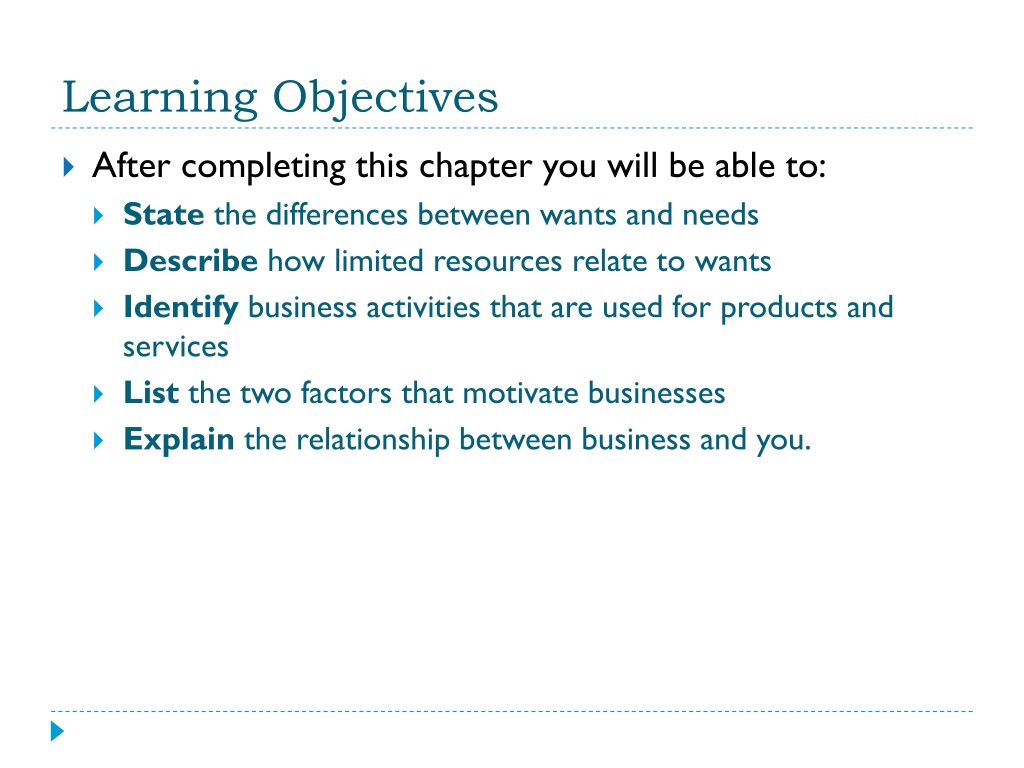 Learning Objectives

After completing this chapter you will be able to:

State the differences between wants and needs

Describe how limited resources relate to wants

Identify business activities that are used for products and services

List the two factors that motivate businesses

Explain the relationship between business and you.